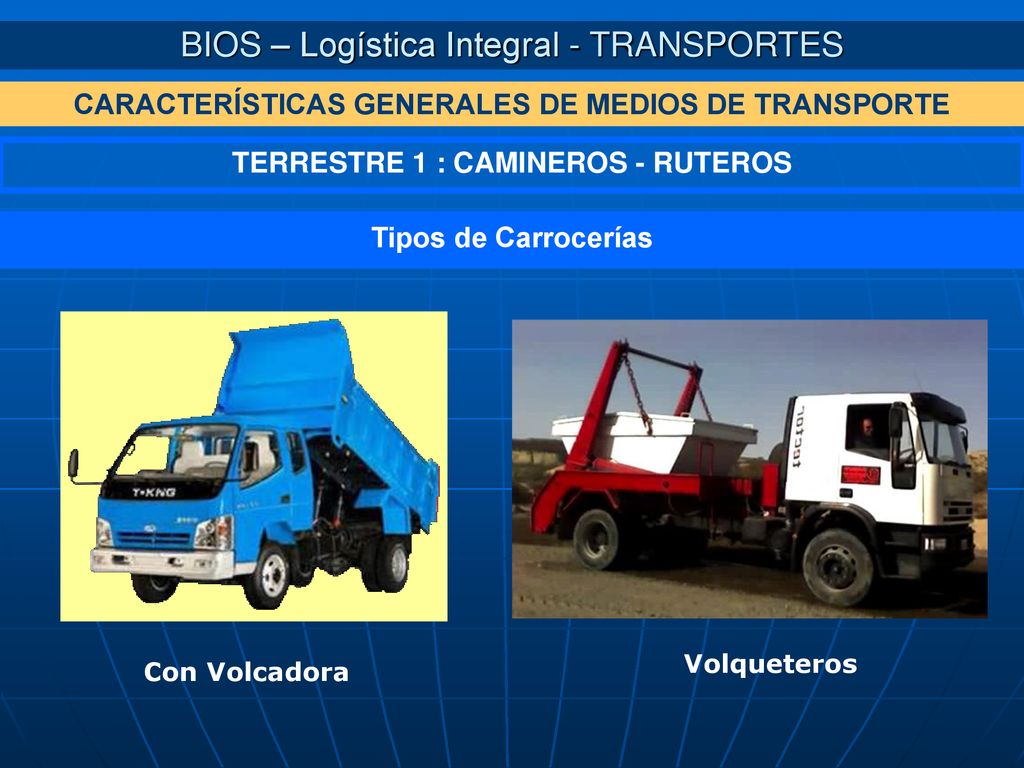 BIOS – Logística Integral - TRANSPORTES

CARACTERÍSTICAS GENERALES DE MEDIOS DE TRANSPORTE

TERRESTRE 1 : CAMINEROS - RUTEROS

Tipos de Carrocerías

T•KNG

Con Volcadora

Volqueteros